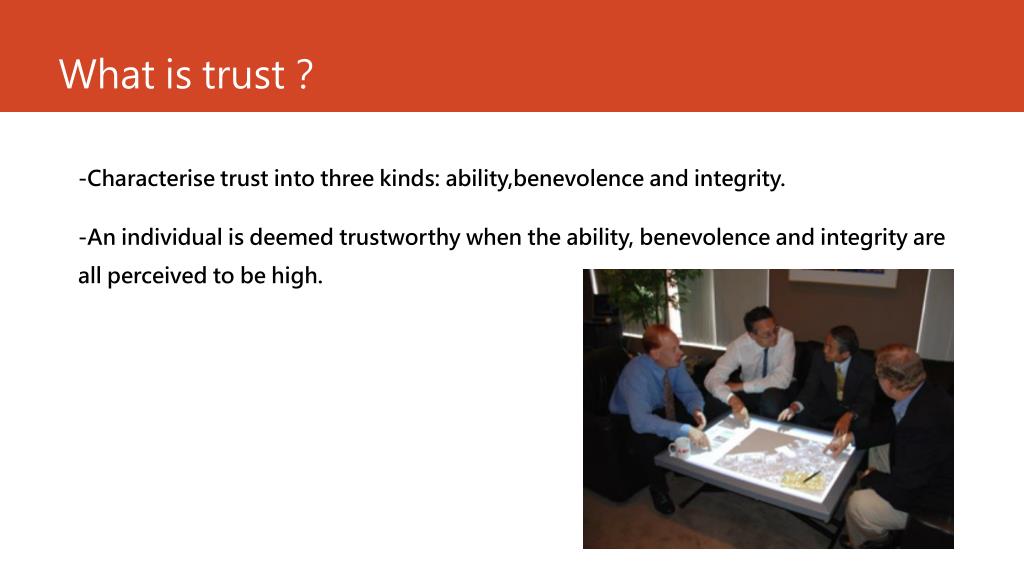 What is trust ?

-Characterise trust into three kinds: ability,benevolence and integrity.

-An individual is deemed trustworthy when the ability, benevolence and integrity are all perceived to be high.